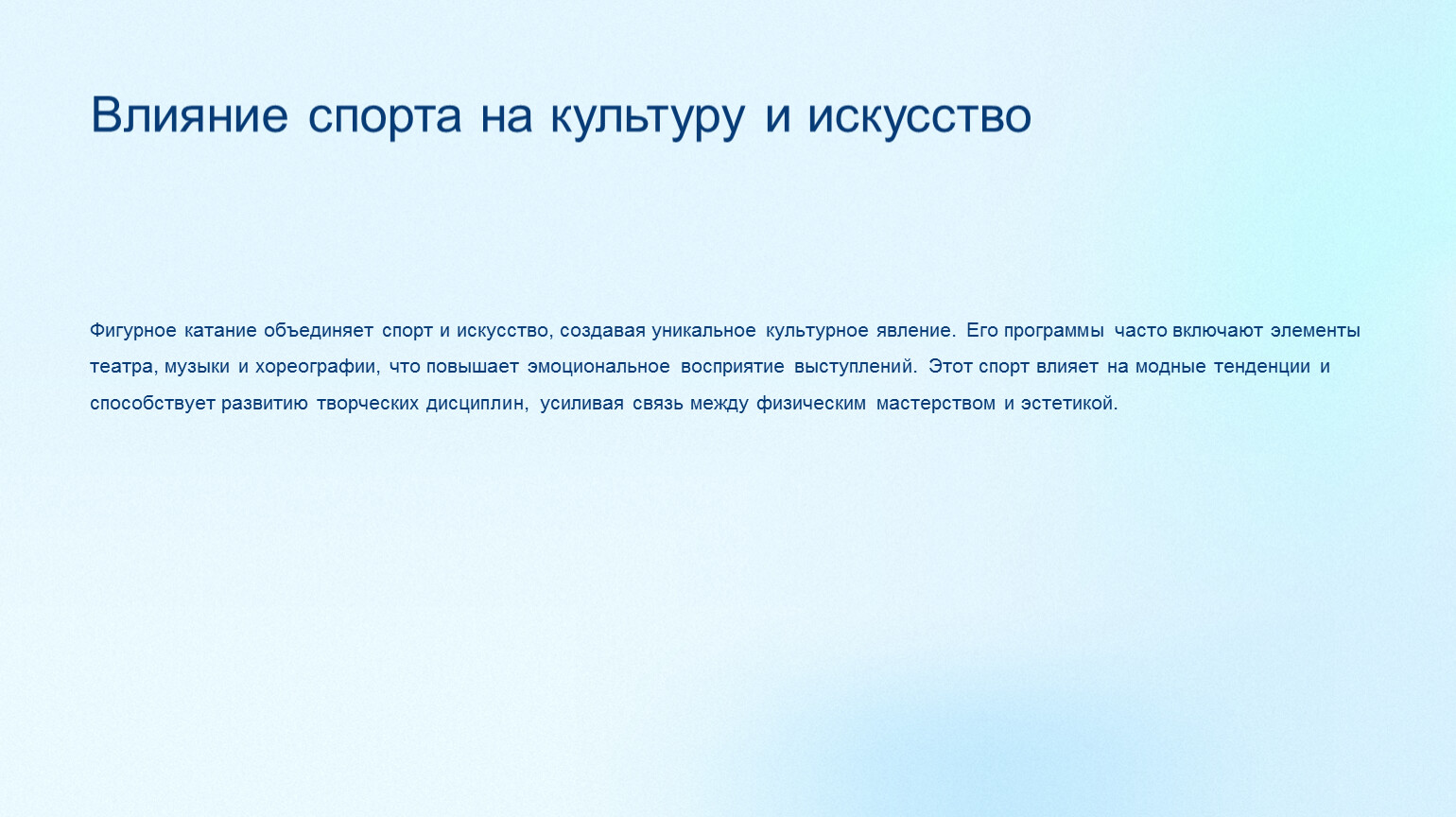 Влияние спорта на культуру и искусство

Фигурное катание объединяет спорт и искусство, создавая уникальное культурное явление. Его программы часто включают элементы театра, музыки и хореографии, что повышает эмоциональное восприятие выступлений. Этот спорт влияет на модные тенденции и способствует развитию творческих дисциплин, усиливая связь между физическим мастерством и эстетикой.